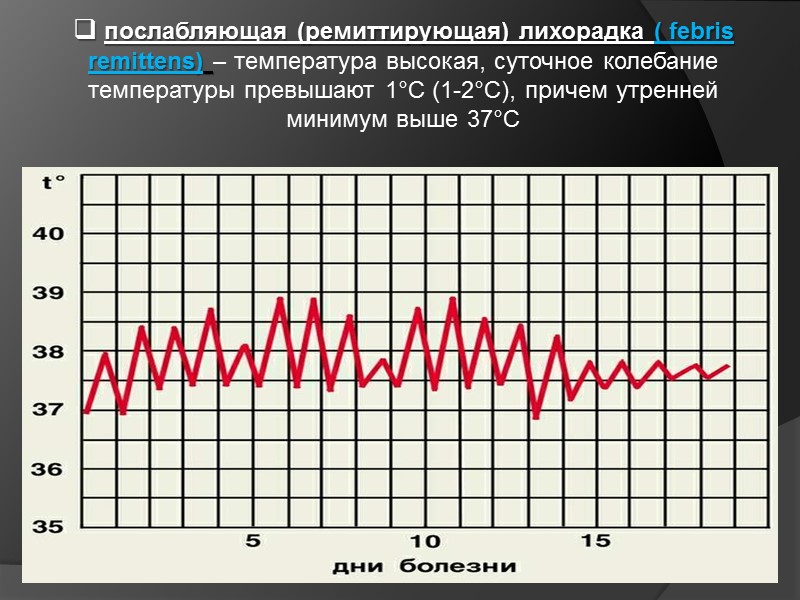 ❑ послабляющая (ремиттирующая) лихорадка ( febris remittens) – температура высокая, суточное колебание температуры превышают 1°С (1-2°С), причем утренней минимум выше 37°С

t°
40
39
38
37
36
35
5
10
15
дни болезни